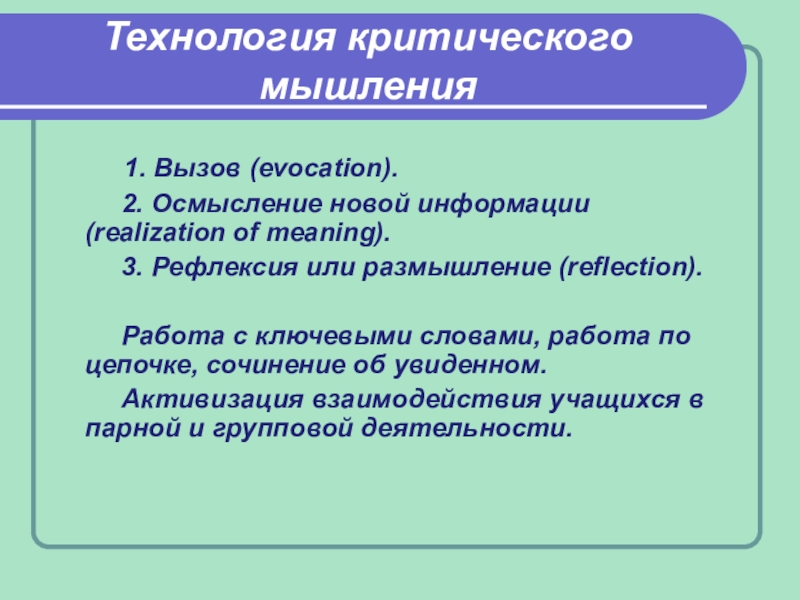 Технология критического мышления

1. Вызов (evocation).

2. Осмысление новой информации (realization of meaning).

3. Рефлексия или размышление (reflection).

Работа с ключевыми словами, работа по цепочке, сочинение об увиденном.

Активизация взаимодействия учащихся в парной и групповой деятельности.